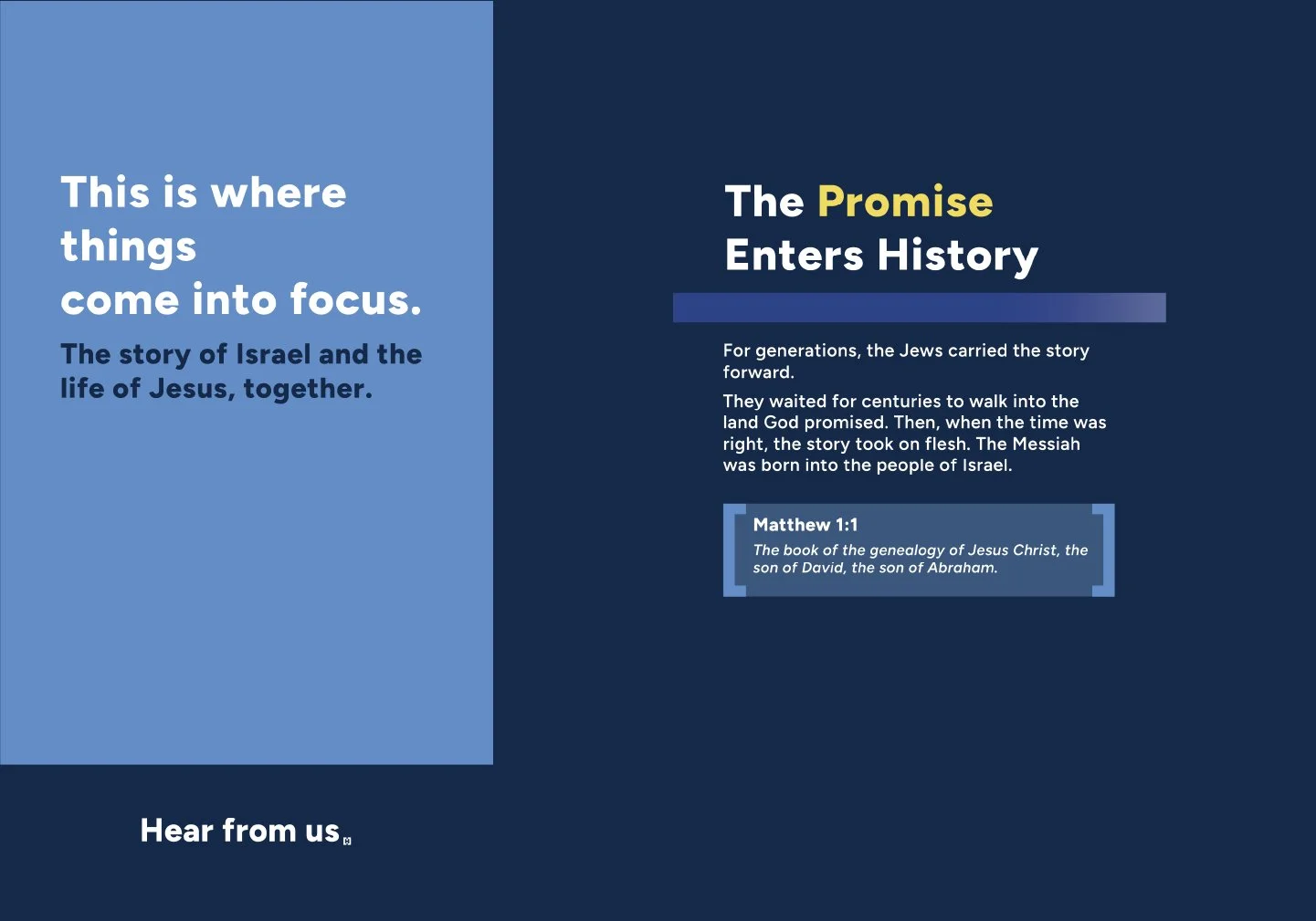 This is where things come into focus.

The story of Israel and the life of Jesus, together.

Hear from us

The Promise Enters History

For generations, the Jews carried the story forward.

They waited for centuries to walk into the land God promised. Then, when the time was right, the story took on flesh. The Messiah was born into the people of Israel.

Matthew 1:1

The book of the genealogy of Jesus Christ, the son of David, the son of Abraham.